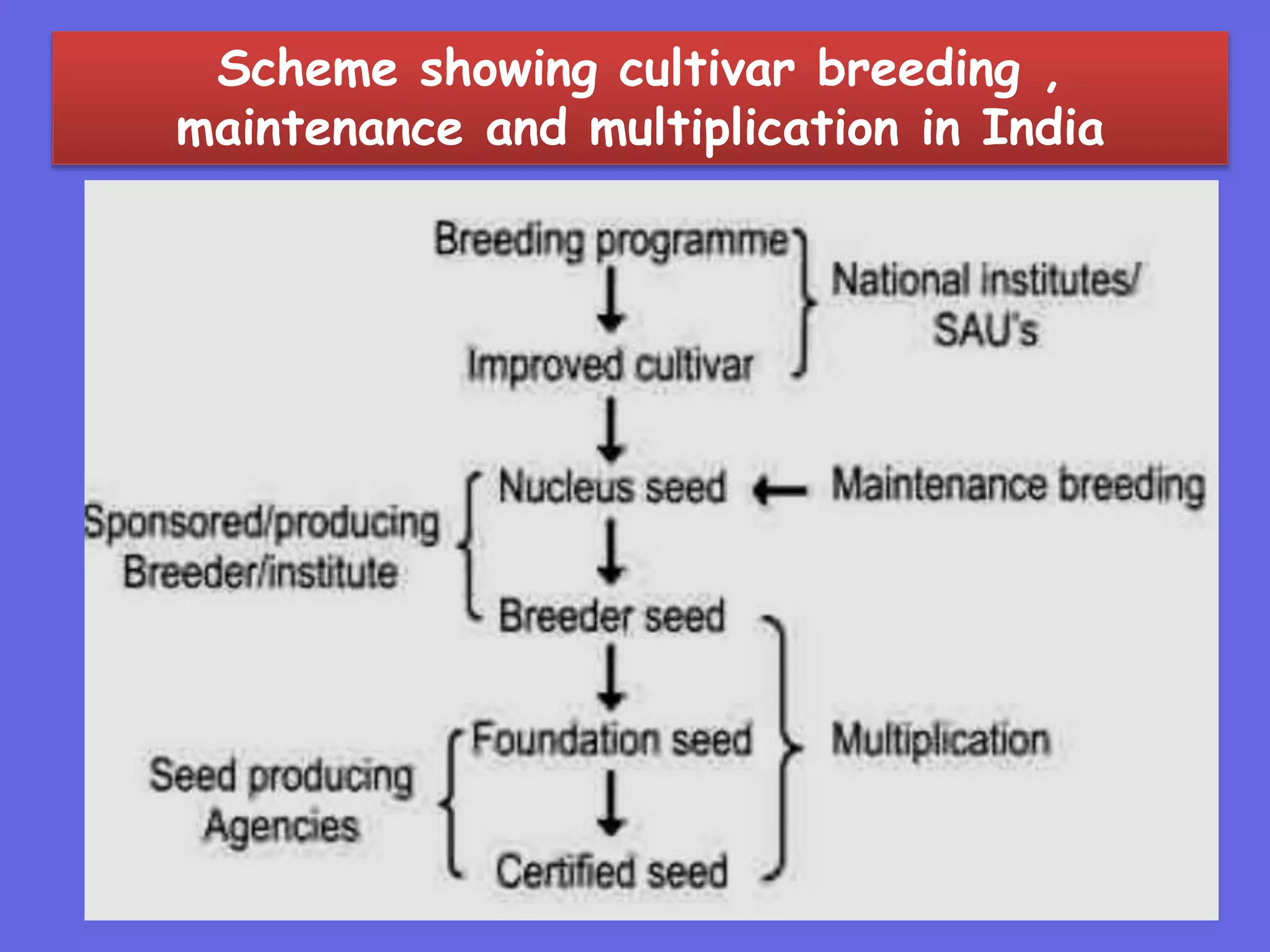 Scheme showing cultivar breeding , maintenance and multiplication in India

Breeding programme

Improved cultivar

National institutes/ SAU's

Nucleus seed

Maintenance breeding

Sponsored/producing Breeder/institute

Breeder seed

Foundation seed

Multiplication

Seed producing Agencies

Certified seed